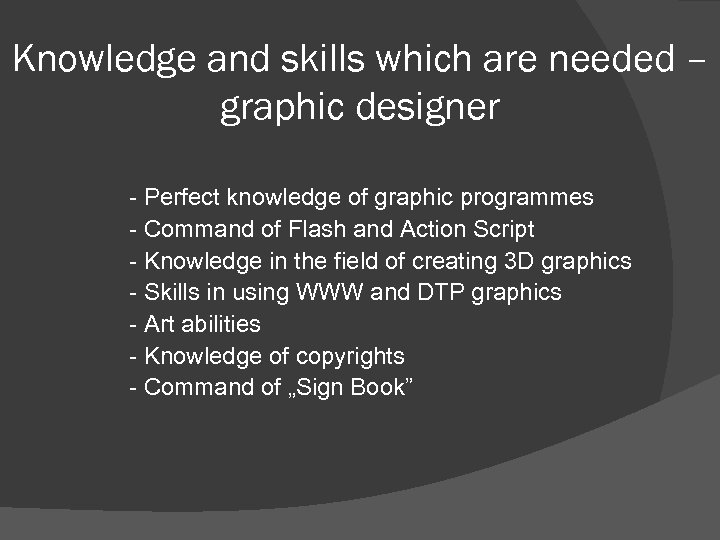 Knowledge and skills which are needed – graphic designer

- Perfect knowledge of graphic programmes
- Command of Flash and Action Script
- Knowledge in the field of creating 3D graphics
- Skills in using WWW and DTP graphics
- Art abilities
- Knowledge of copyrights
- Command of „Sign Book”